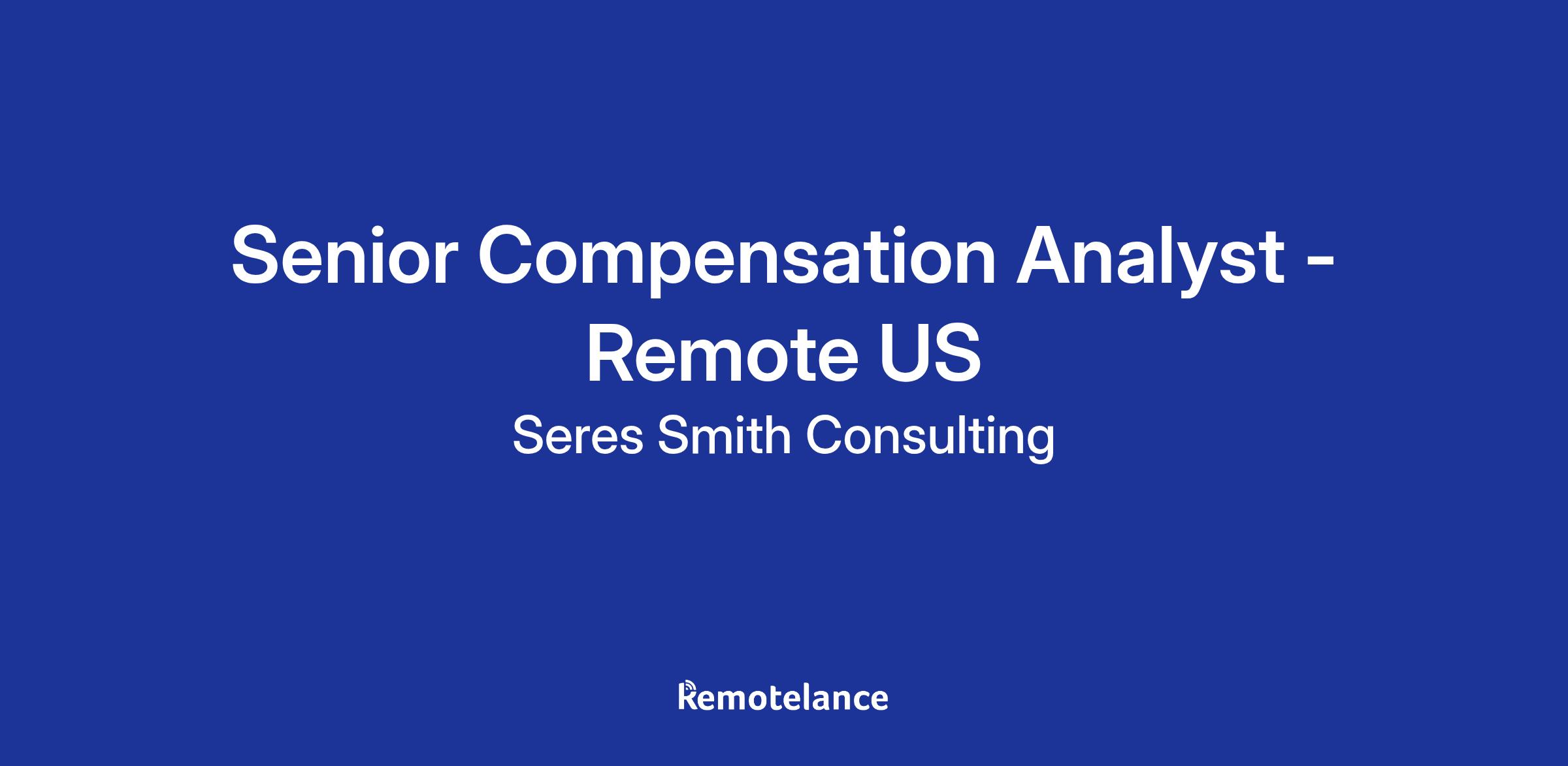 Senior Compensation Analyst - Remote US

Seres Smith Consulting

Remotelance